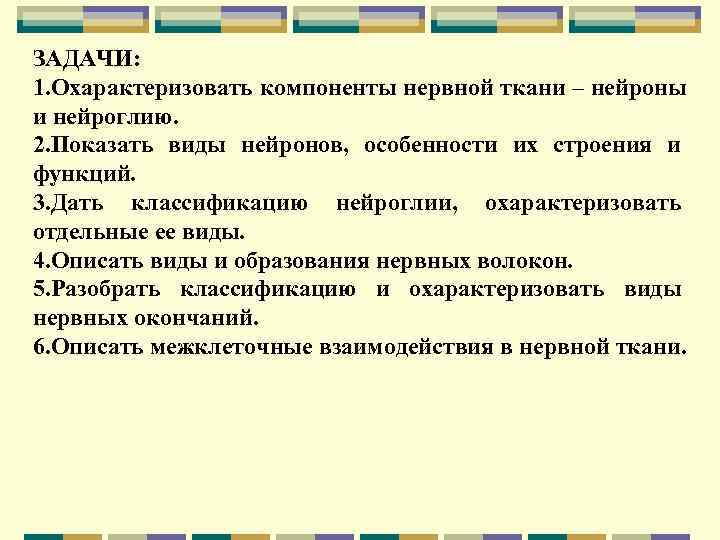 ЗАДАЧИ:
1.Охарактеризовать компоненты нервной ткани – нейроны и нейроглию.
2.Показать виды нейронов, особенности их строения и функций.
3.Дать классификацию нейроглии, охарактеризовать отдельные ее виды.
4.Описать виды и образования нервных волокон.
5.Разобрать классификацию и охарактеризовать виды нервных окончаний.
6.Описать межклеточные взаимодействия в нервной ткани.